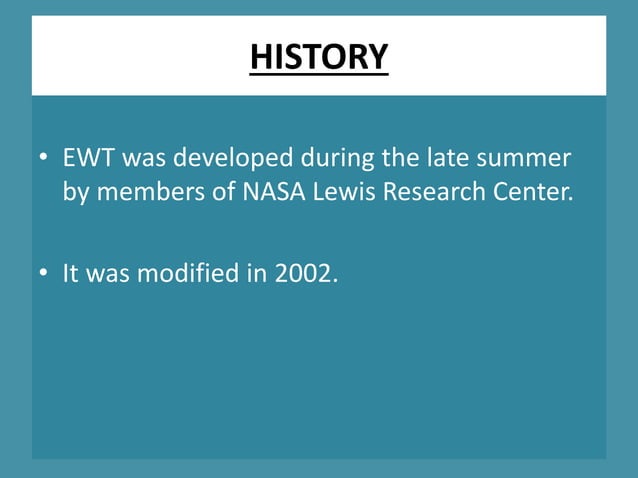 HISTORY

• EWT was developed during the late summer by members of NASA Lewis Research Center.

• It was modified in 2002.